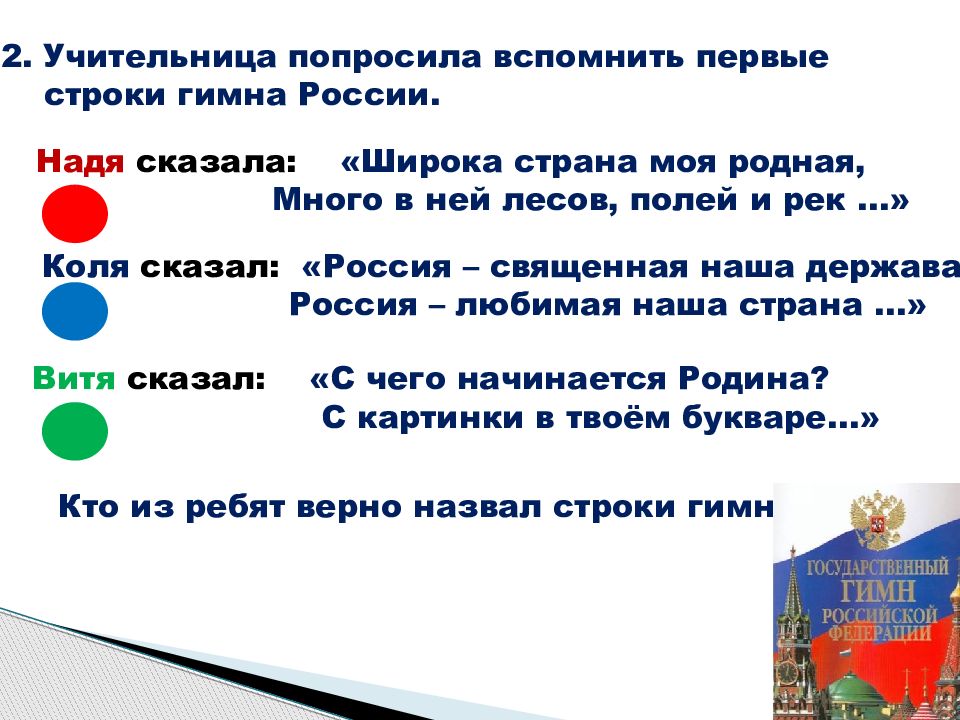 2. Учительница попросила вспомнить первые строки гимна России.

Надя сказала: «Широка страна моя родная, Много в ней лесов, полей и рек …»

Коля сказал: «Россия – священная наша держава Россия – любимая наша страна …»

Витя сказал: «С чего начинается Родина? С картинки в твоём букваре…»

Кто из ребят верно назвал строки гимн

ГОСУДАРСТВЕННЫЙ ГИМН РОССИЙСКОЙ ФЕДЕРАЦИИ